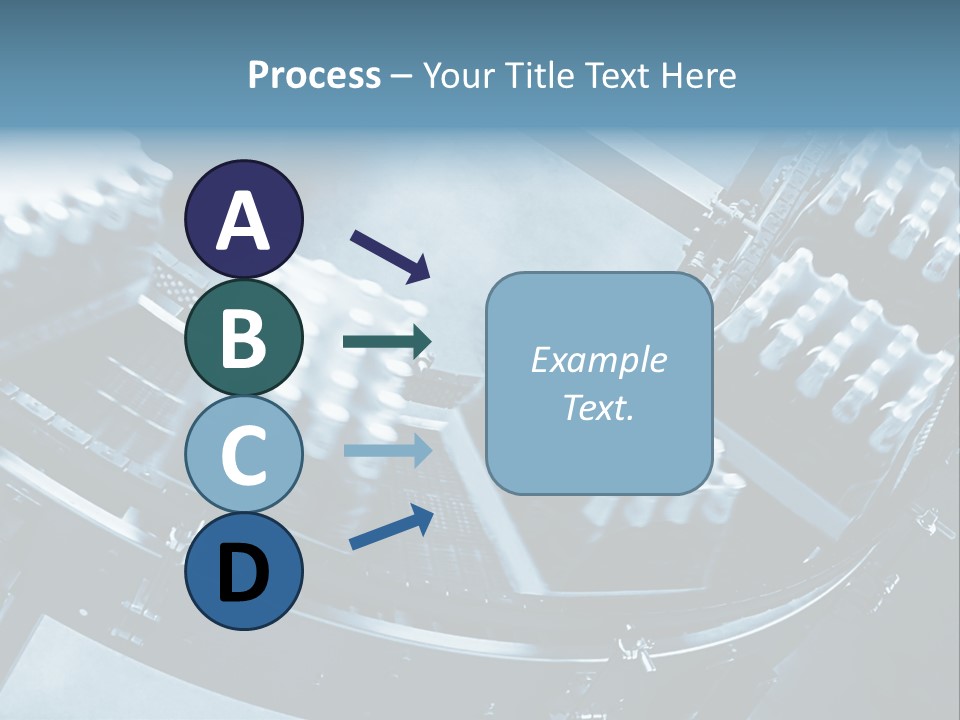 Process – Your Title Text Here

A

B

C

D

Example Text.